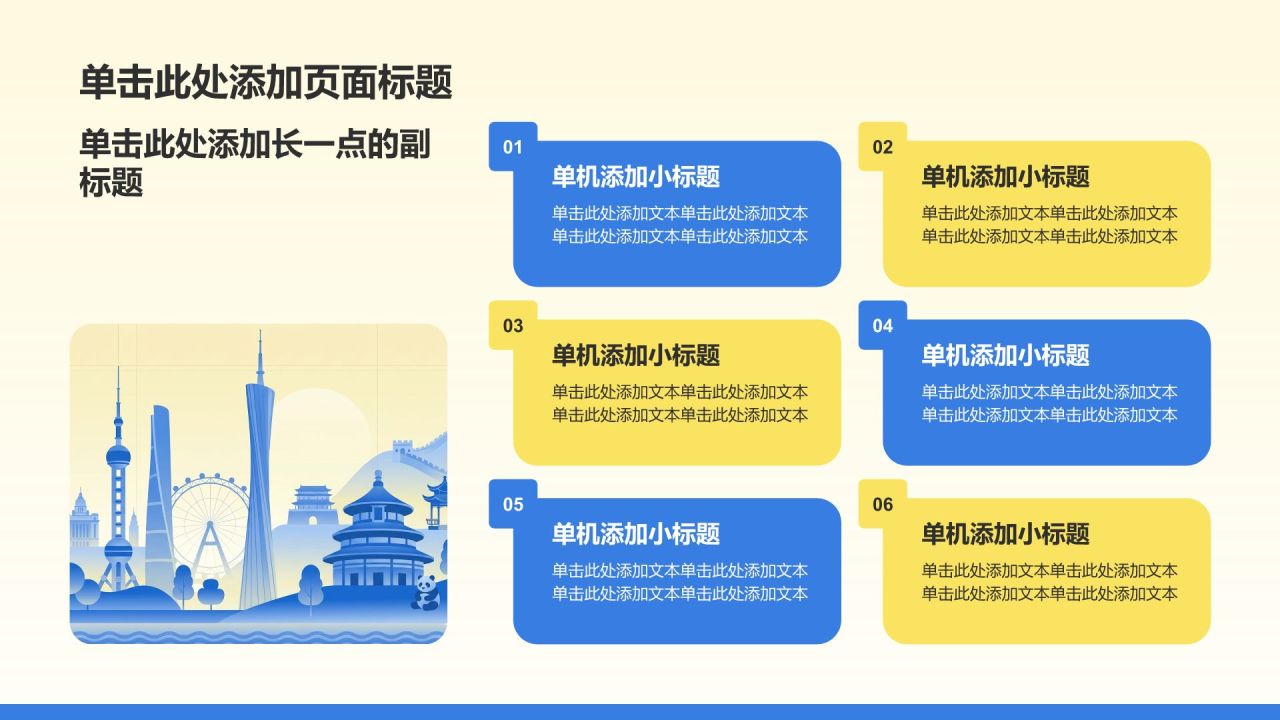 单击此处添加页面标题

单击此处添加长一点的副标题

01

单机添加小标题

单击此处添加文本单击此处添加文本单击此处添加文本单击此处添加文本

02

单机添加小标题

单击此处添加文本单击此处添加文本单击此处添加文本单击此处添加文本

03

单机添加小标题

单击此处添加文本单击此处添加文本单击此处添加文本单击此处添加文本

04

单机添加小标题

单击此处添加文本单击此处添加文本单击此处添加文本单击此处添加文本

05

单机添加小标题

单击此处添加文本单击此处添加文本单击此处添加文本单击此处添加文本

06

单机添加小标题

单击此处添加文本单击此处添加文本单击此处添加文本单击此处添加文本